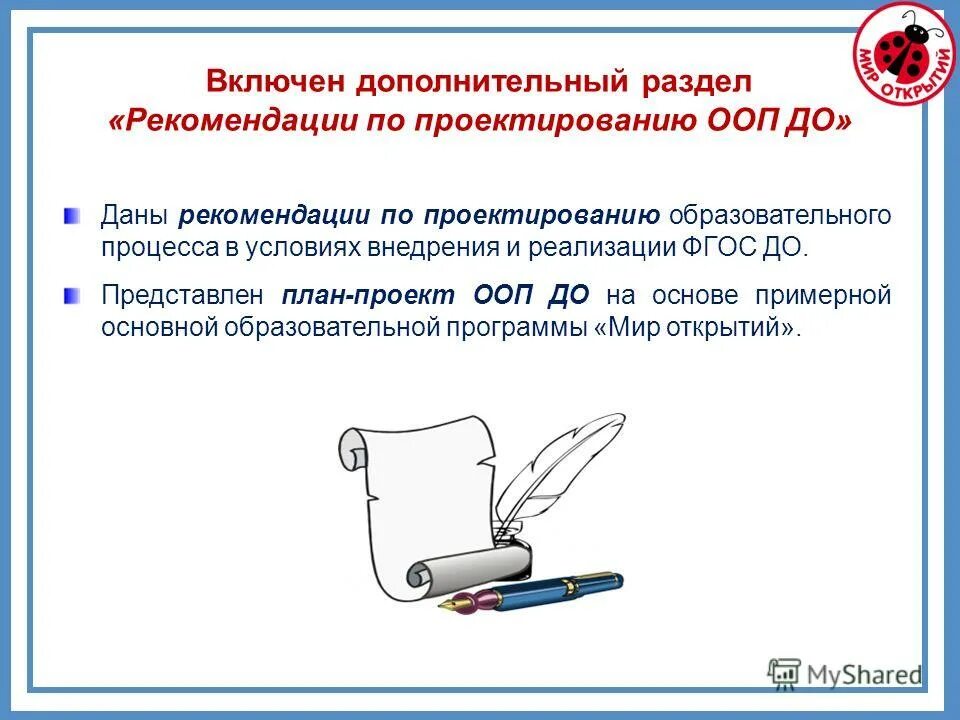 МИР ОТКРЫТИЙ

Включен дополнительный раздел «Рекомендации по проектированию ООП ДО»

Даны рекомендации по проектированию образовательного процесса в условиях внедрения и реализации ФГОС ДО.

Представлен план-проект ООП ДО на основе примерной основной образовательной программы «Мир открытий».

MyShared